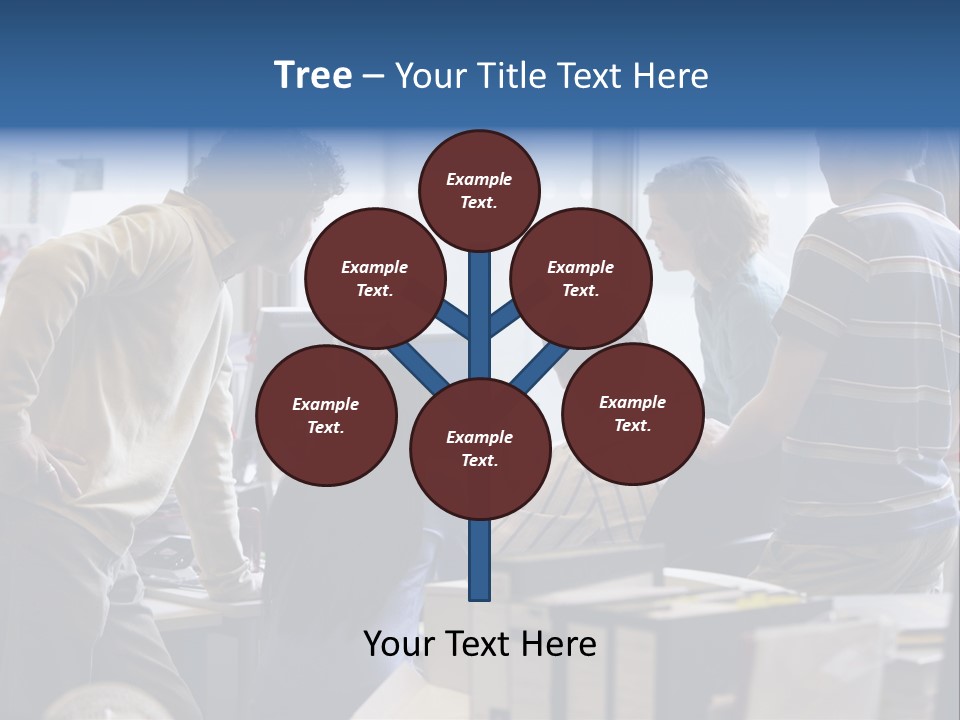 Tree – Your Title Text Here

Example Text.

Example Text.

Example Text.

Example Text.

Example Text.

Example Text.

Your Text Here